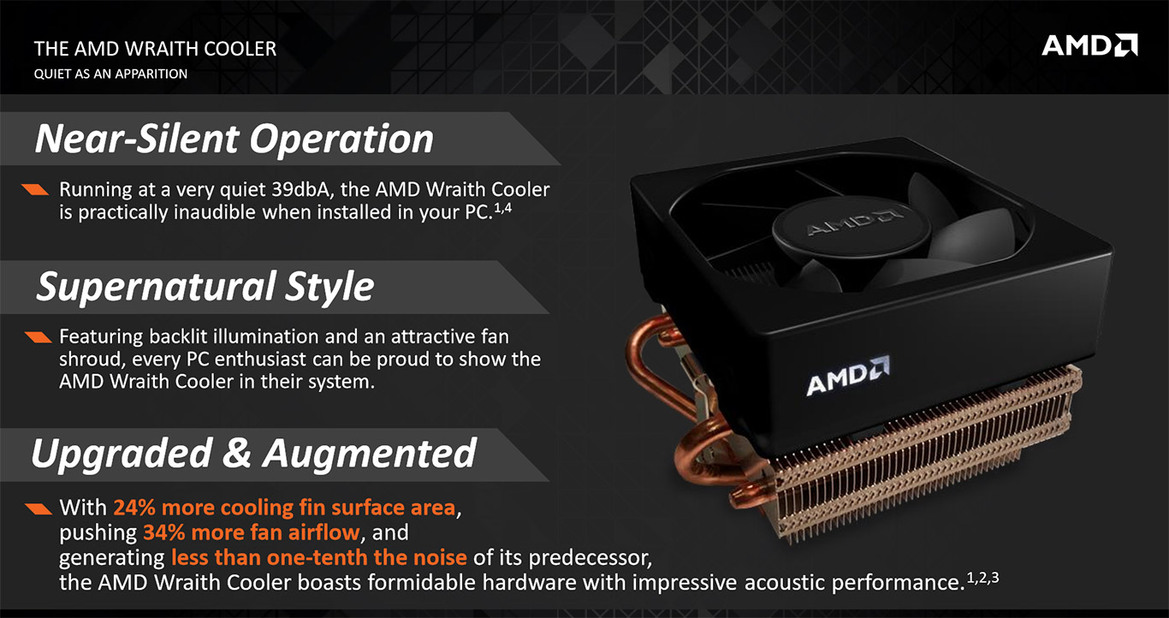 THE AMD WRAITH COOLER
QUIET AS AN APPARITION

AMD

Near-Silent Operation

Running at a very quiet 39dbA, the AMD Wraith Cooler is practically inaudible when installed in your PC.$^{1,4}$

Supernatural Style

Featuring backlit illumination and an attractive fan shroud, every PC enthusiast can be proud to show the AMD Wraith Cooler in their system.

Upgraded & Augmented

With 24% more cooling fin surface area, pushing 34% more fan airflow, and generating less than one-tenth the noise of its predecessor, the AMD Wraith Cooler boasts formidable hardware with impressive acoustic performance.$^{1,2,3}$

AMD

AMD